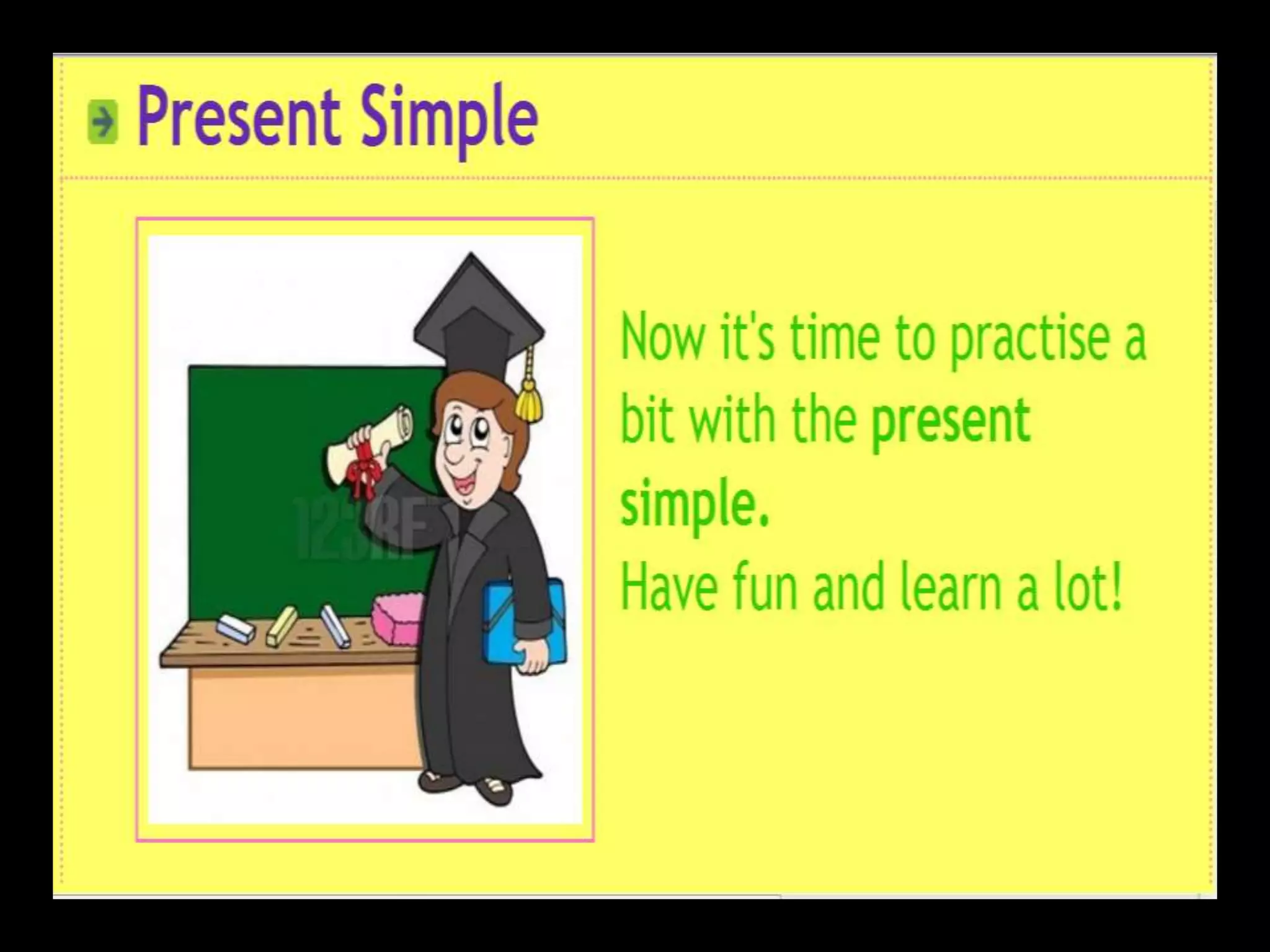 Present Simple

123RF

Now it's time to practise a bit with the present simple.
Have fun and learn a lot!